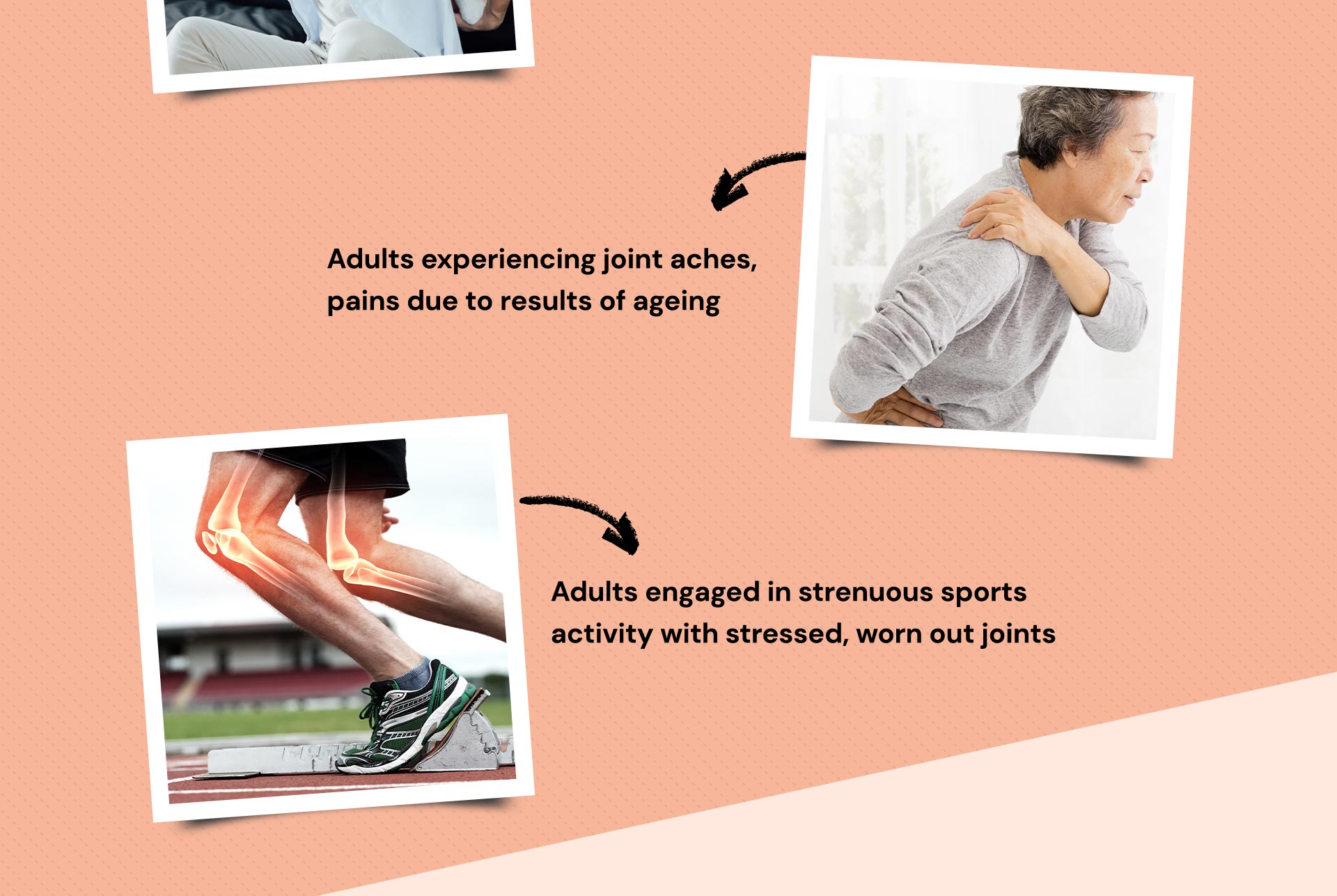 Adults experiencing joint aches, pains due to results of ageing

Adults engaged in strenuous sports activity with stressed, worn out joints